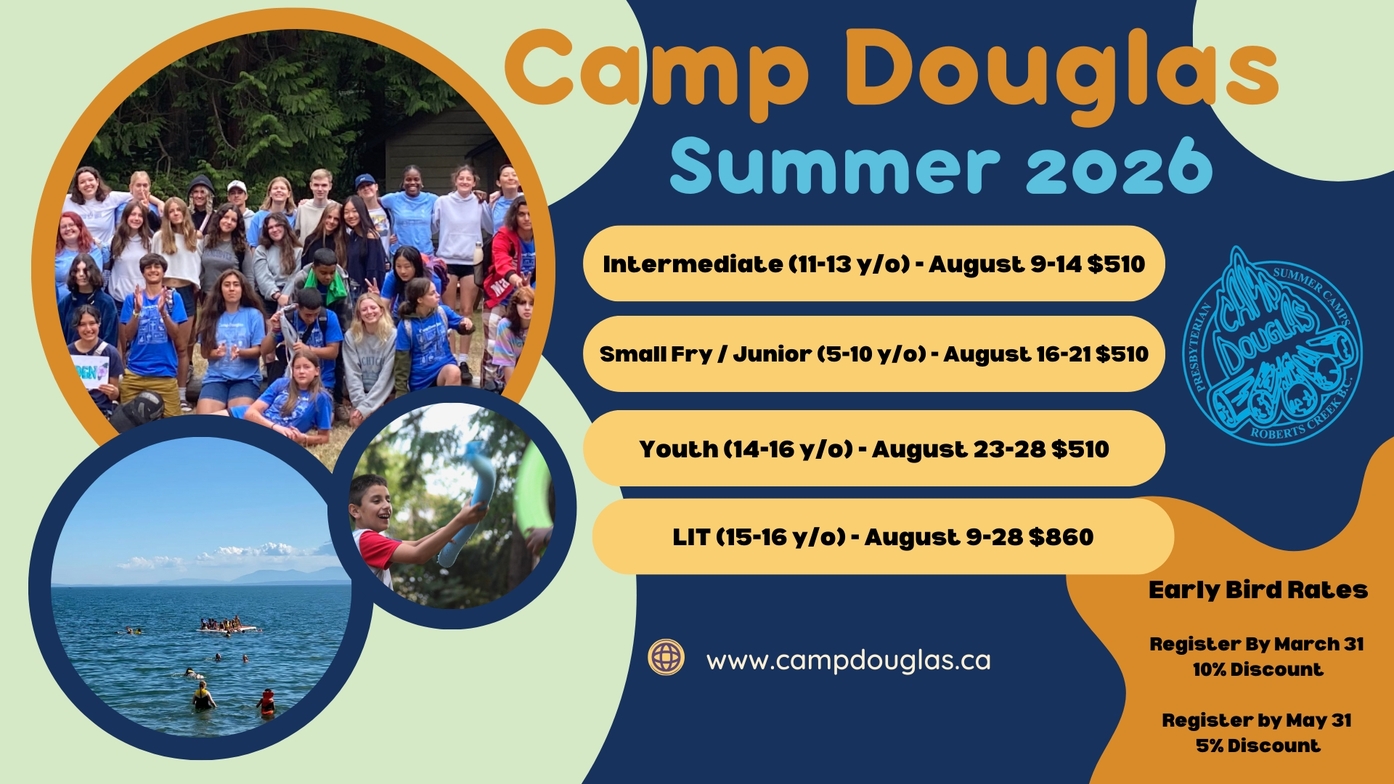 Camp Douglas
Summer 2026

Intermediate (11-13 y/o) - August 9-14 $510

Small Fry / Junior (5-10 y/o) - August 16-21 $510

Youth (14-16 y/o) - August 23-28 $510

LIT (15-16 y/o) - August 9-28 $860

PRESBYTERIAN SUMMER CAMPS CAMP DOUGLAS ROBERTS CREEK B.C.

www.campdouglas.ca

Early Bird Rates

Register By March 31
10% Discount

Register by May 31
5% Discount